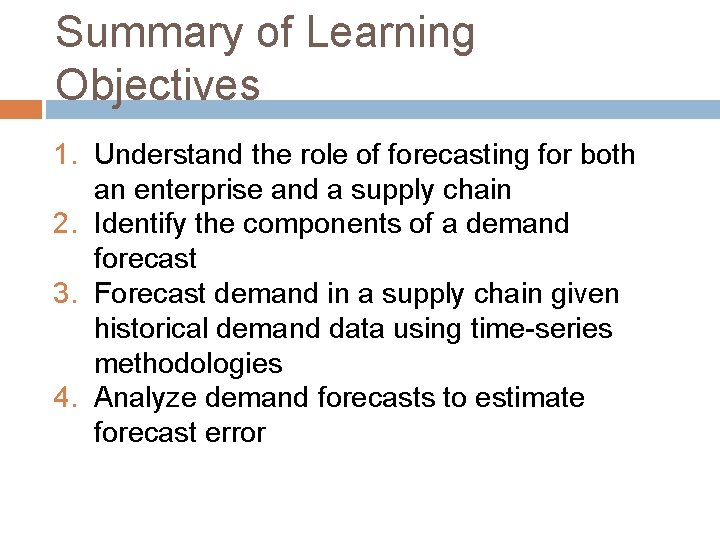 Summary of Learning Objectives

1. Understand the role of forecasting for both an enterprise and a supply chain
2. Identify the components of a demand forecast
3. Forecast demand in a supply chain given historical demand data using time-series methodologies
4. Analyze demand forecasts to estimate forecast error